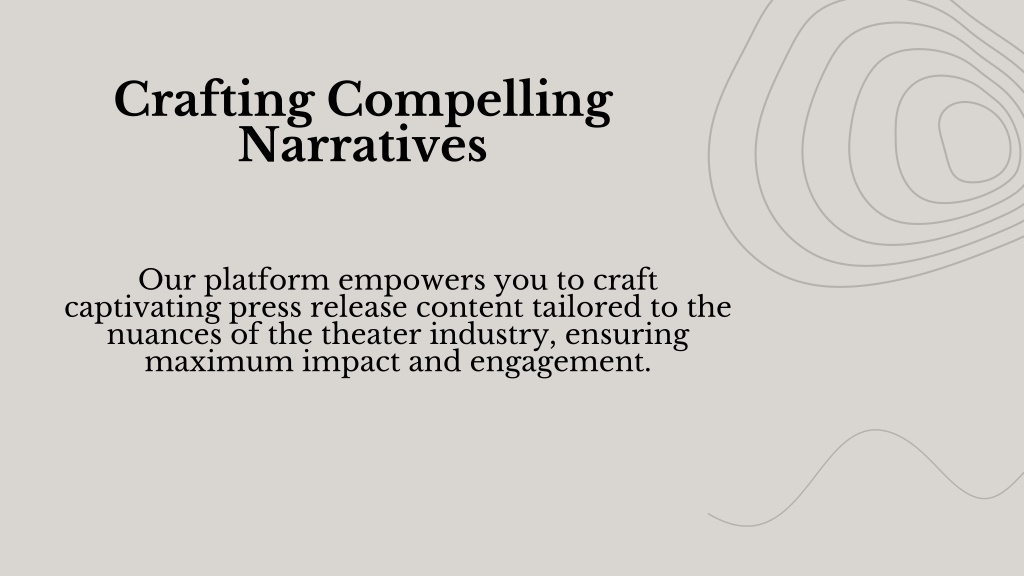 Crafting Compelling Narratives

Our platform empowers you to craft captivating press release content tailored to the nuances of the theater industry, ensuring maximum impact and engagement.